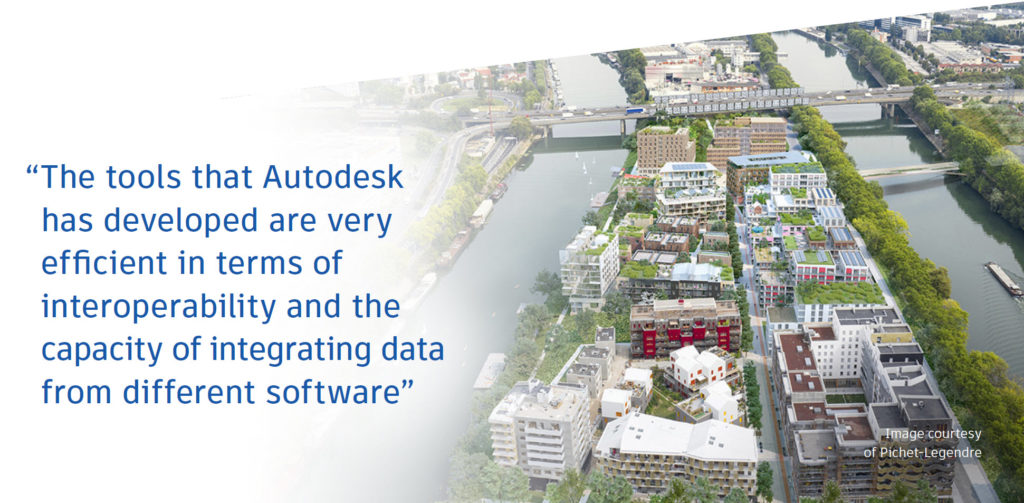 “The tools that Autodesk has developed are very efficient in terms of interoperability and the capacity of integrating data from different software”

Image courtesy of Pichet-Legendre